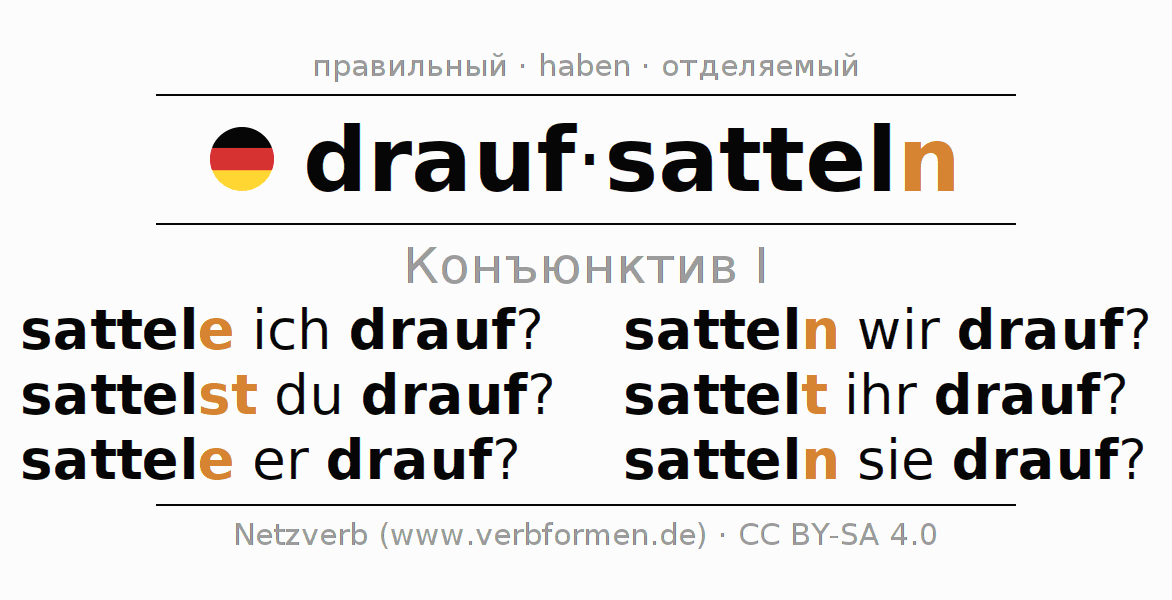 правильный · haben · отделяемый

drauf·satteln

Конъюнктив I

sattele ich drauf?
sattelst du drauf?
sattele er drauf?

satteln wir drauf?
sattelt ihr drauf?
satteln sie drauf?

Netzverb (www.verbformen.de) · CC BY-SA 4.0